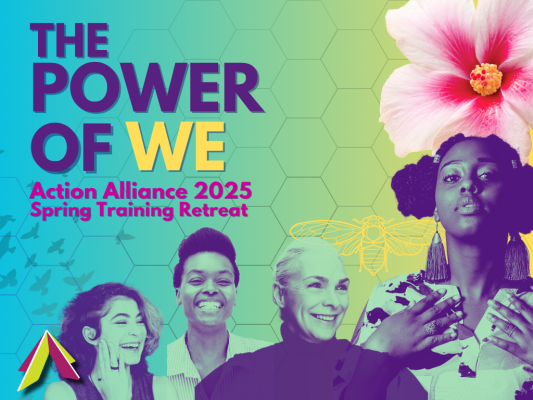 THE POWER OF WE

Action Alliance 2025
Spring Training Retreat